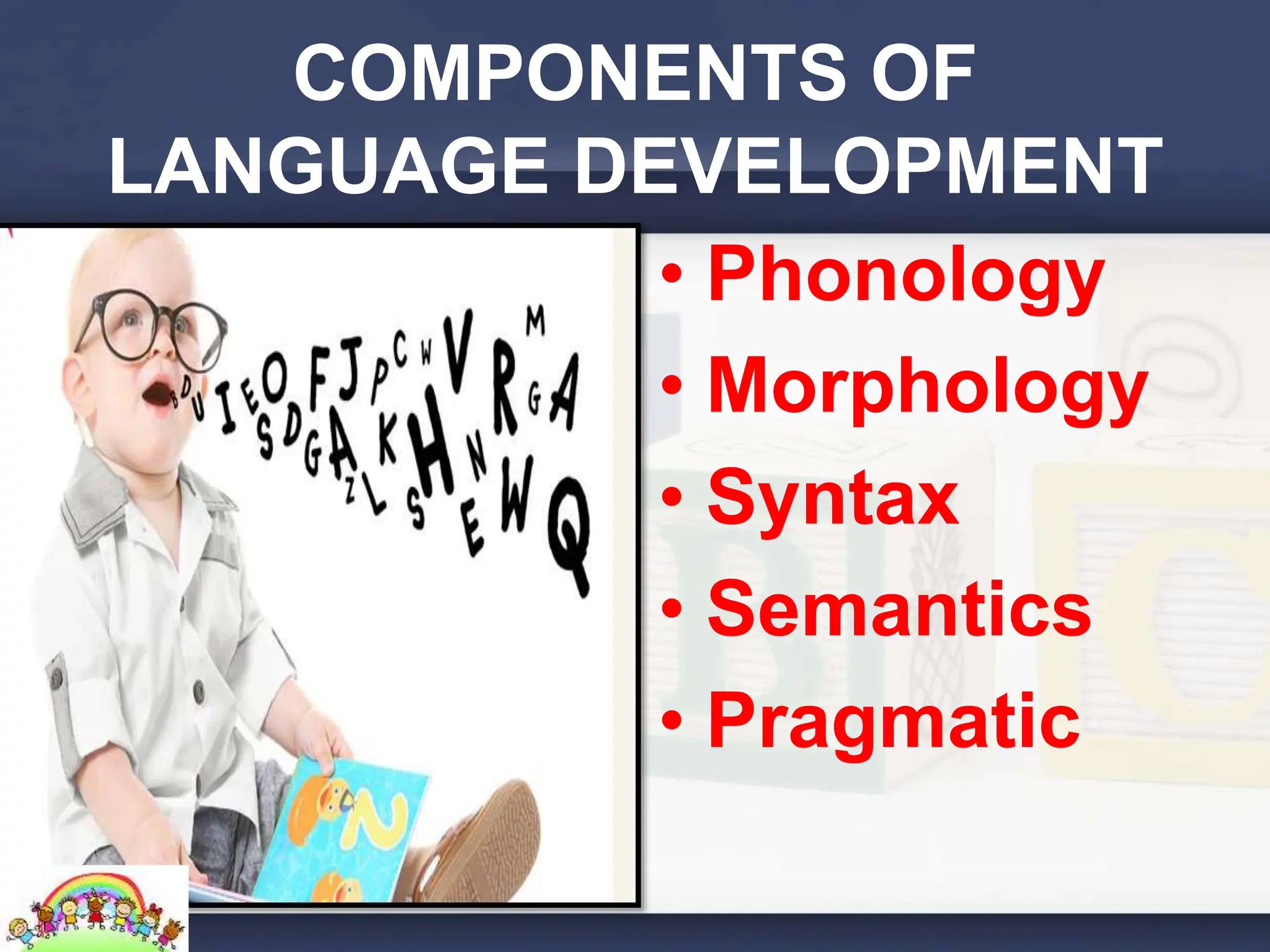 COMPONENTS OF LANGUAGE DEVELOPMENT

• Phonology
• Morphology
• Syntax
• Semantics
• Pragmatic